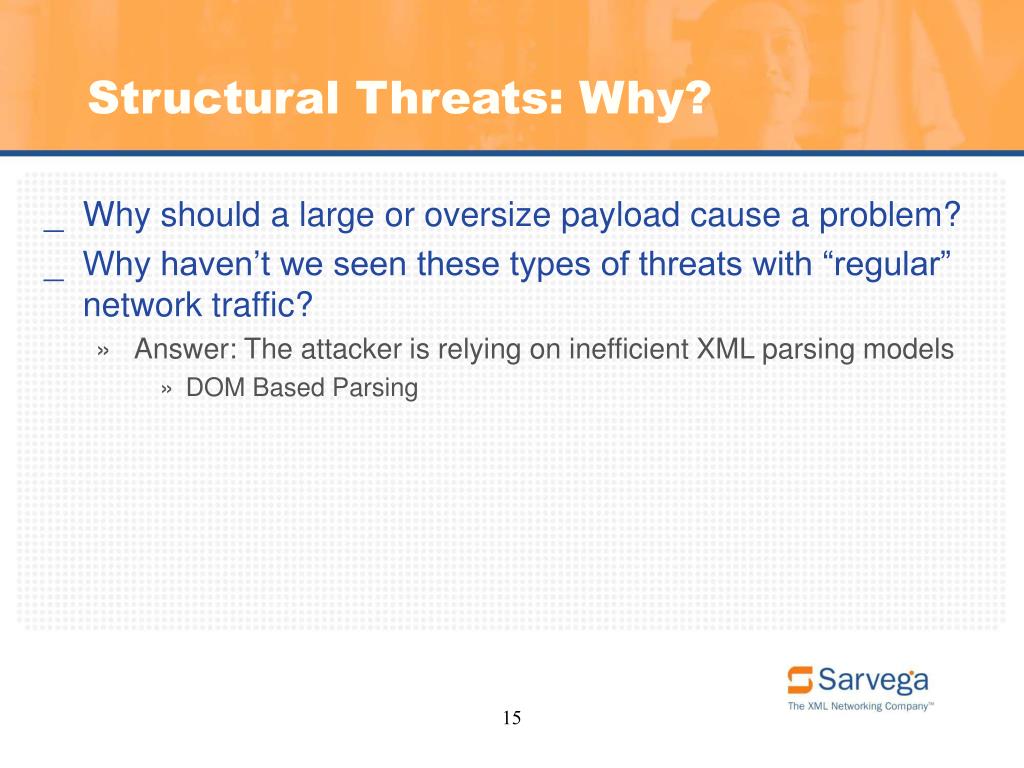 Structural Threats: Why?

_ Why should a large or oversize payload cause a problem?

_ Why haven’t we seen these types of threats with “regular” network traffic?

» Answer: The attacker is relying on inefficient XML parsing models

» DOM Based Parsing

Sarvega
The XML Networking Company™

15